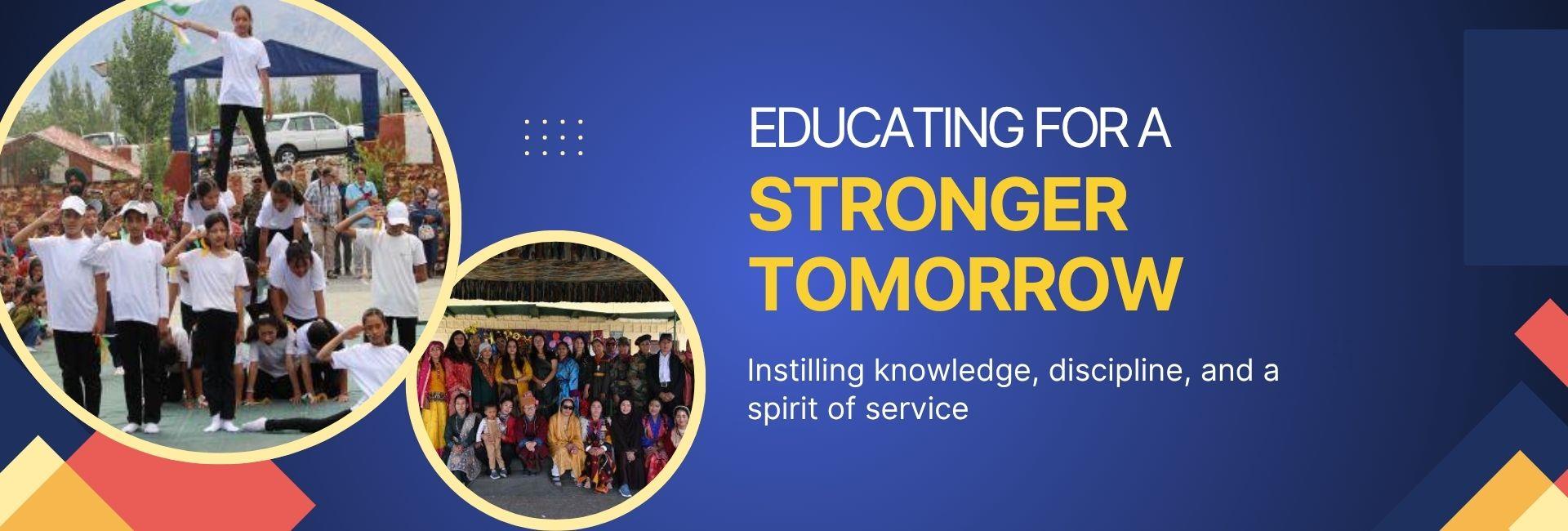 EDUCATING FOR A
STRONGER
TOMORROW

Instilling knowledge, discipline, and a spirit of service